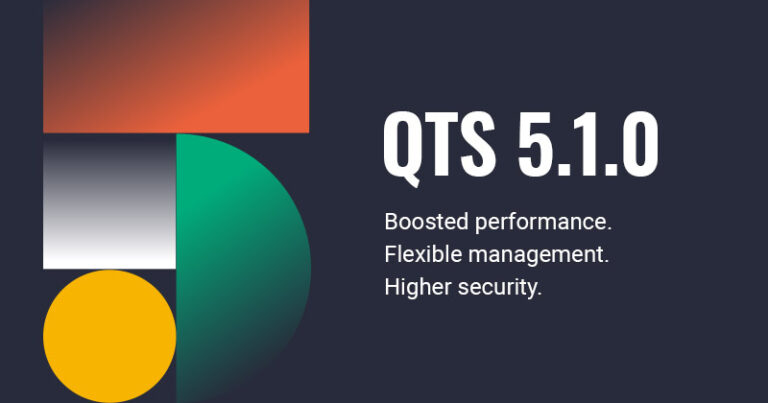 QTS 5.1.0

Boosted performance.
Flexible management.
Higher security.